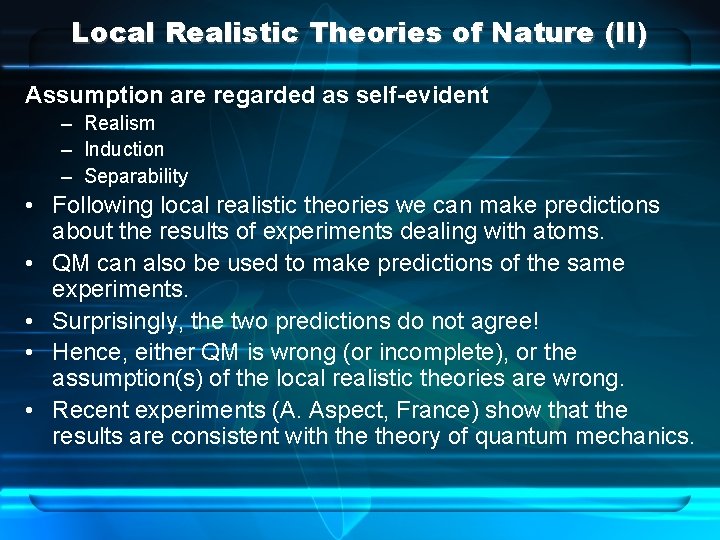 Local Realistic Theories of Nature (II)

Assumption are regarded as self-evident
– Realism
– Induction
– Separability

• Following local realistic theories we can make predictions about the results of experiments dealing with atoms.
• QM can also be used to make predictions of the same experiments.
• Surprisingly, the two predictions do not agree!
• Hence, either QM is wrong (or incomplete), or the assumption(s) of the local realistic theories are wrong.
• Recent experiments (A. Aspect, France) show that the results are consistent with the theory of quantum mechanics.